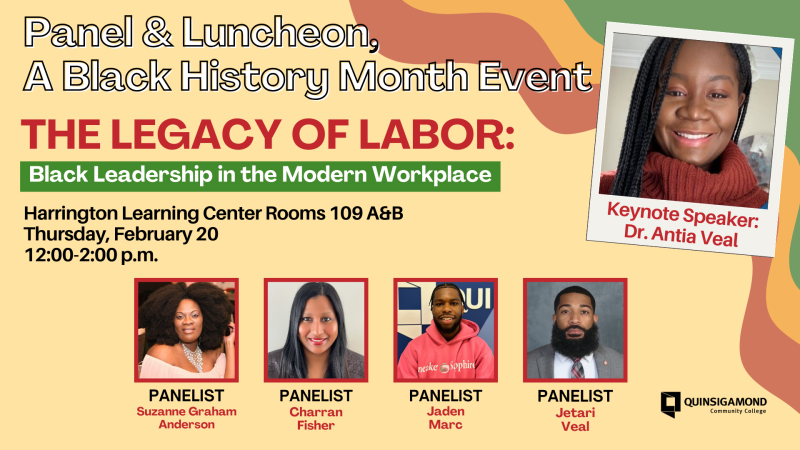 Panel & Luncheon, A Black History Month Event

THE LEGACY OF LABOR:

Black Leadership in the Modern Workplace

Harrington Learning Center Rooms 109 A&B
Thursday, February 20
12:00-2:00 p.m.

Keynote Speaker: Dr. Antia Veal

PANELIST
Suzanne Graham Anderson

PANELIST
Charran Fisher

PANELIST
Jaden Marc

PANELIST
Jetari Veal

QUINSIGAMOND Community College